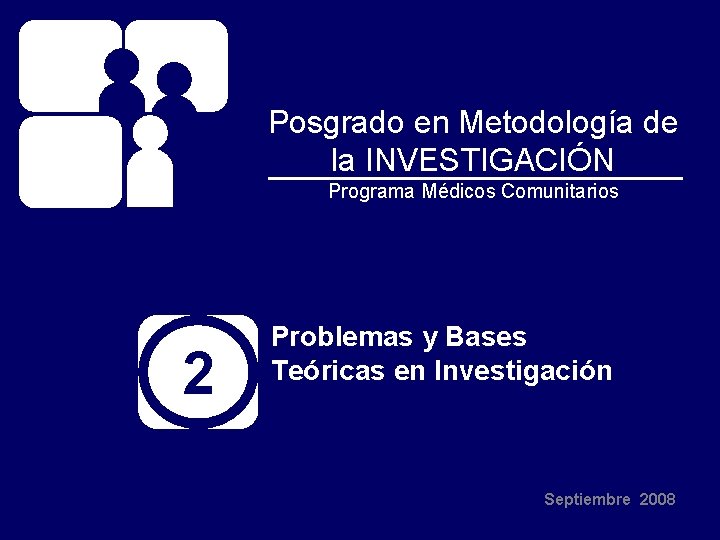 Posgrado en Metodología de la INVESTIGACIÓN

Programa Médicos Comunitarios

2

Problemas y Bases Teóricas en Investigación

Septiembre 2008